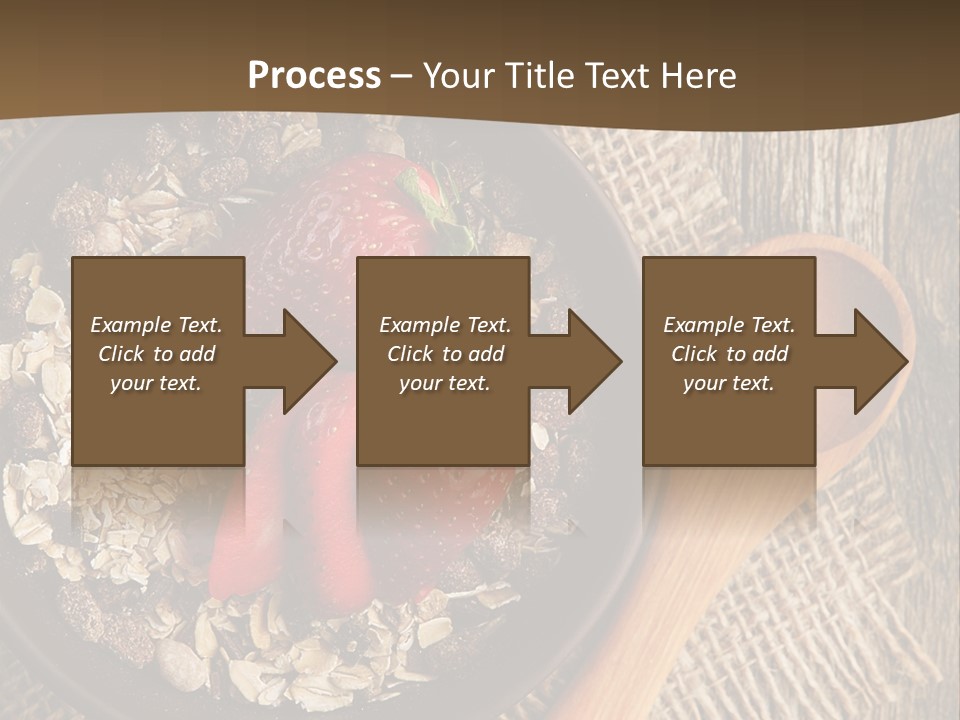 Process – Your Title Text Here

Example Text. Click to add your text.

Example Text. Click to add your text.

Example Text. Click to add your text.